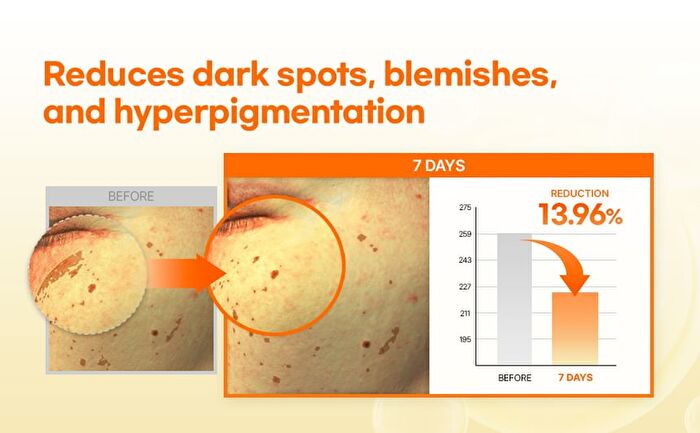 Reduces dark spots, blemishes, and hyperpigmentation

BEFORE

7 DAYS

REDUCTION
13.96%

275
259
243
227
211
195

BEFORE
7 DAYS